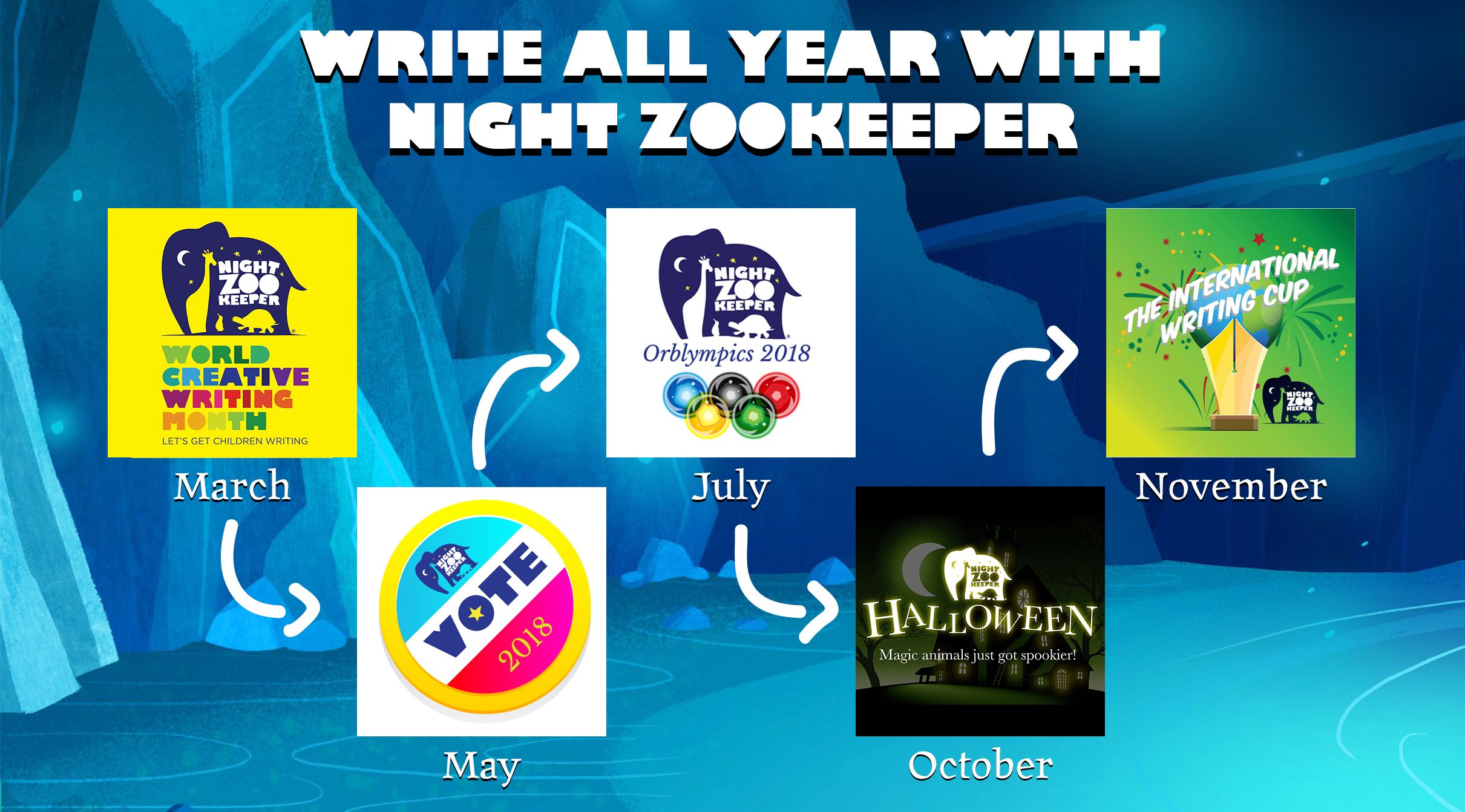 WRITE ALL YEAR WITH NIGHT ZOOKEEPER

NIGHT ZOO KEEPER
WORLD CREATIVE WRITING MONTH
LET'S GET CHILDREN WRITING

March

NIGHT ZOO KEEPER
VOTE
2018

May

NIGHT ZOO KEEPER
Orblympics 2018

July

NIGHT ZOO KEEPER
HALLOWEEN
Magic animals just got spookier!

October

THE INTERNATIONAL WRITING CUP
NIGHT ZOO KEEPER

November